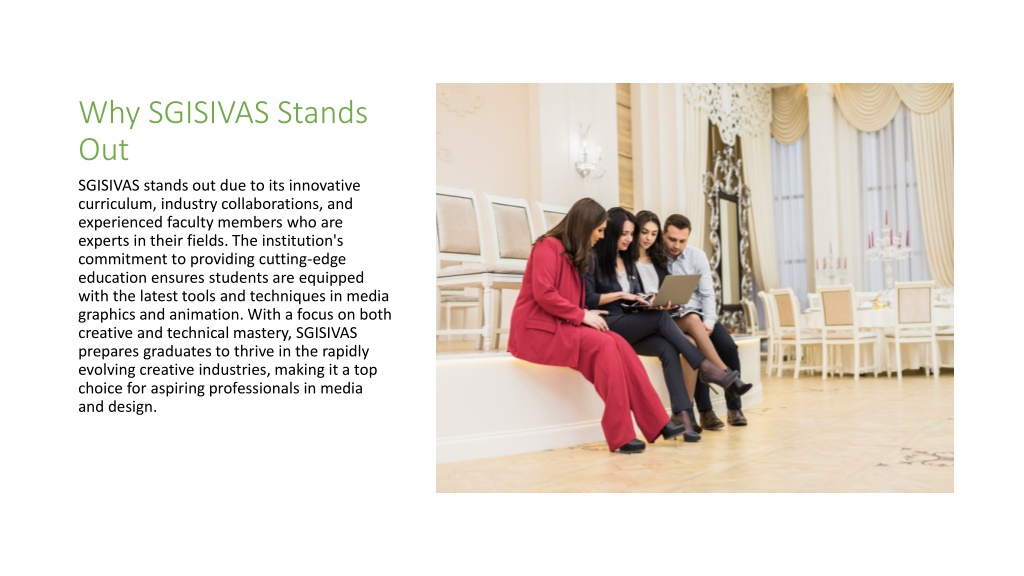 Why SGISIVAS Stands Out

SGISIVAS stands out due to its innovative curriculum, industry collaborations, and experienced faculty members who are experts in their fields. The institution's commitment to providing cutting-edge education ensures students are equipped with the latest tools and techniques in media graphics and animation. With a focus on both creative and technical mastery, SGISIVAS prepares graduates to thrive in the rapidly evolving creative industries, making it a top choice for aspiring professionals in media and design.